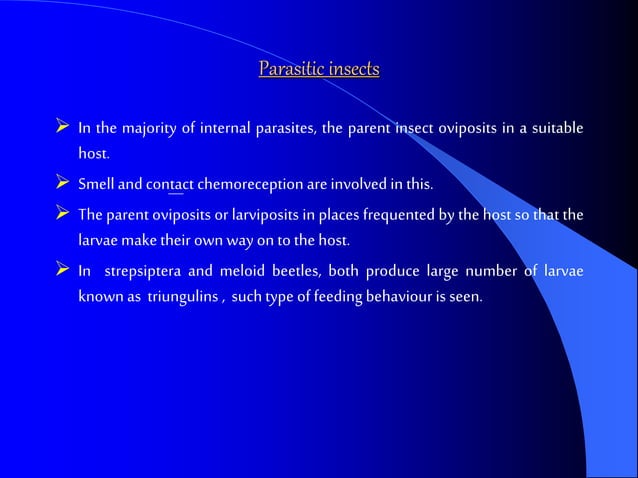 Parasitic insects

➢ In the majority of internal parasites, the parent insect oviposits in a suitable host.

➢ Smell and contact chemoreception are involved in this.

➢ The parent oviposits or larviposits in places frequented by the host so that the larvae make their own way on to the host.

➢ In strepsiptera and meloid beetles, both produce large number of larvae known as triungulins , such type of feeding behaviour is seen.